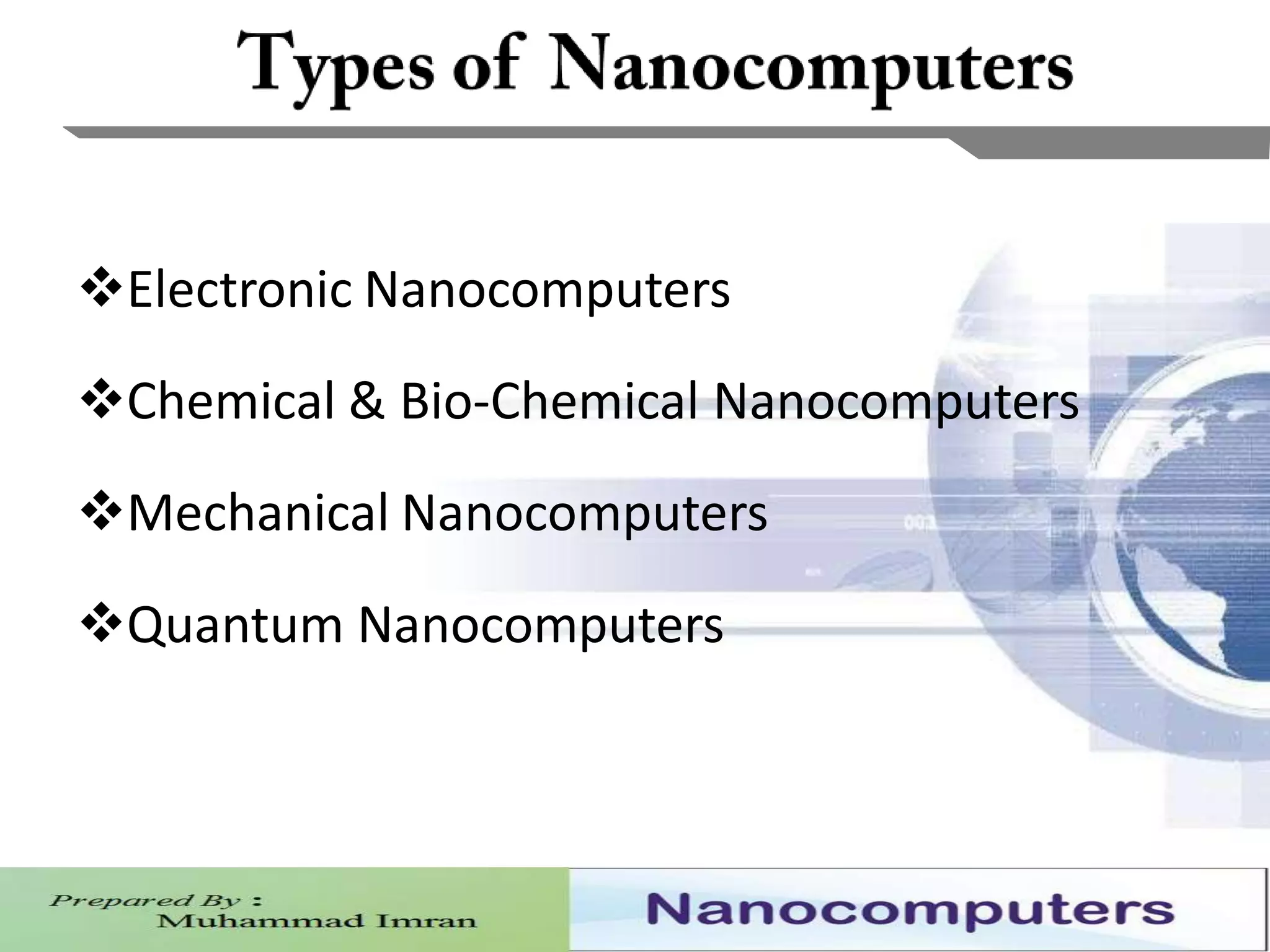 Types of Nanocomputers

❖Electronic Nanocomputers

❖Chemical & Bio-Chemical Nanocomputers

❖Mechanical Nanocomputers

❖Quantum Nanocomputers

Prepared By :
Muhammad Imran

Nanocomputers